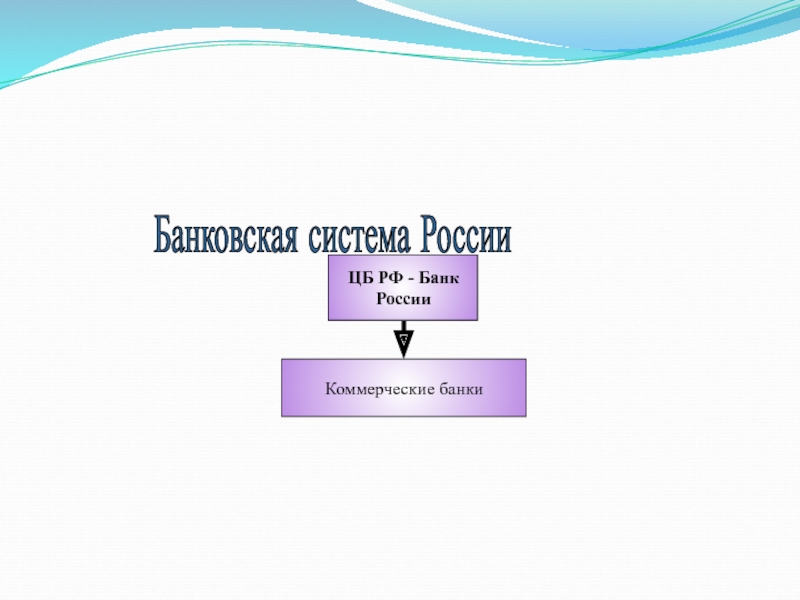 Банковская система России

ЦБ РФ - Банк России

Коммерческие банки